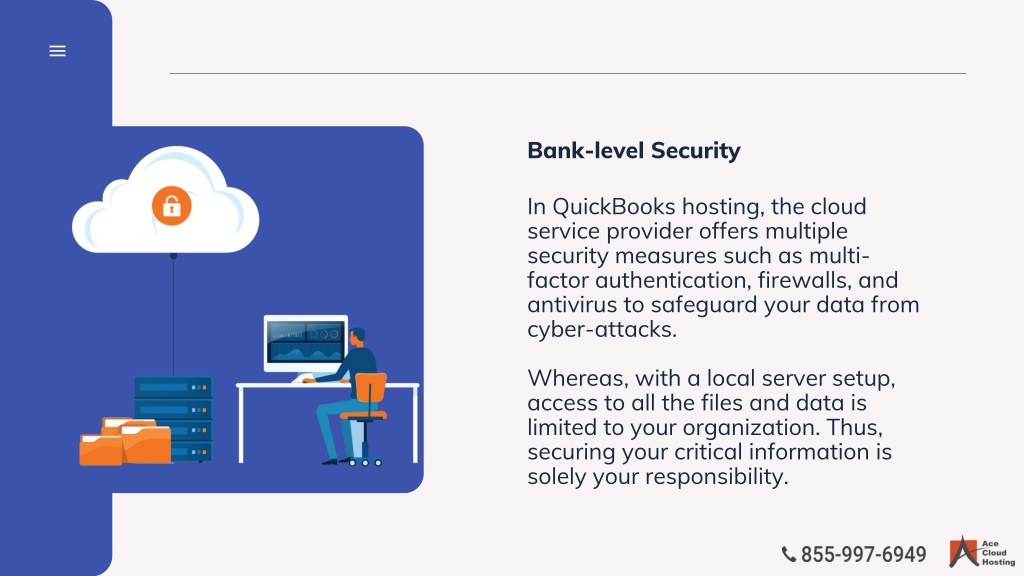 Bank-level Security

In QuickBooks hosting, the cloud service provider offers multiple security measures such as multi-factor authentication, firewalls, and antivirus to safeguard your data from cyber-attacks.

Whereas, with a local server setup, access to all the files and data is limited to your organization. Thus, securing your critical information is solely your responsibility.

855-997-6949

Ace Cloud Hosting